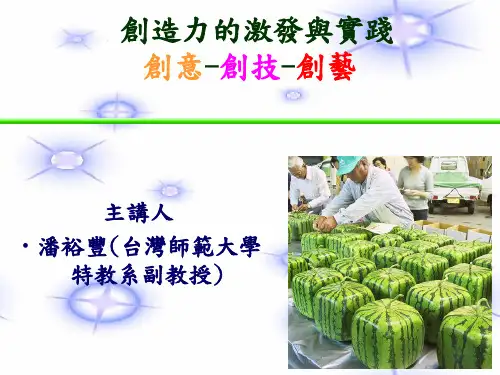 創造力的激發與實踐
創意-創技-創藝

主講人

• 潘裕豐(台灣師範大學特教系副教授)